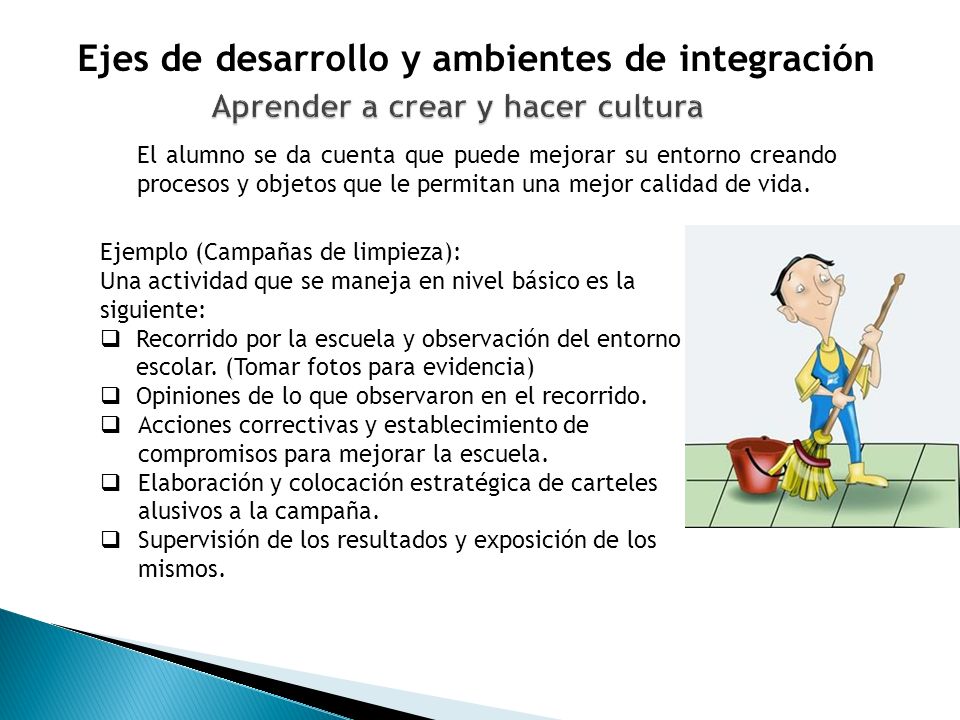 Ejes de desarrollo y ambientes de integración

Aprender a crear y hacer cultura

El alumno se da cuenta que puede mejorar su entorno creando procesos y objetos que le permitan una mejor calidad de vida.

Ejemplo (Campañas de limpieza):
Una actividad que se maneja en nivel básico es la siguiente:
❑ Recorrido por la escuela y observación del entorno escolar. (Tomar fotos para evidencia)
❑ Opiniones de lo que observaron en el recorrido.
❑ Acciones correctivas y establecimiento de compromisos para mejorar la escuela.
❑ Elaboración y colocación estratégica de carteles alusivos a la campaña.
❑ Supervisión de los resultados y exposición de los mismos.